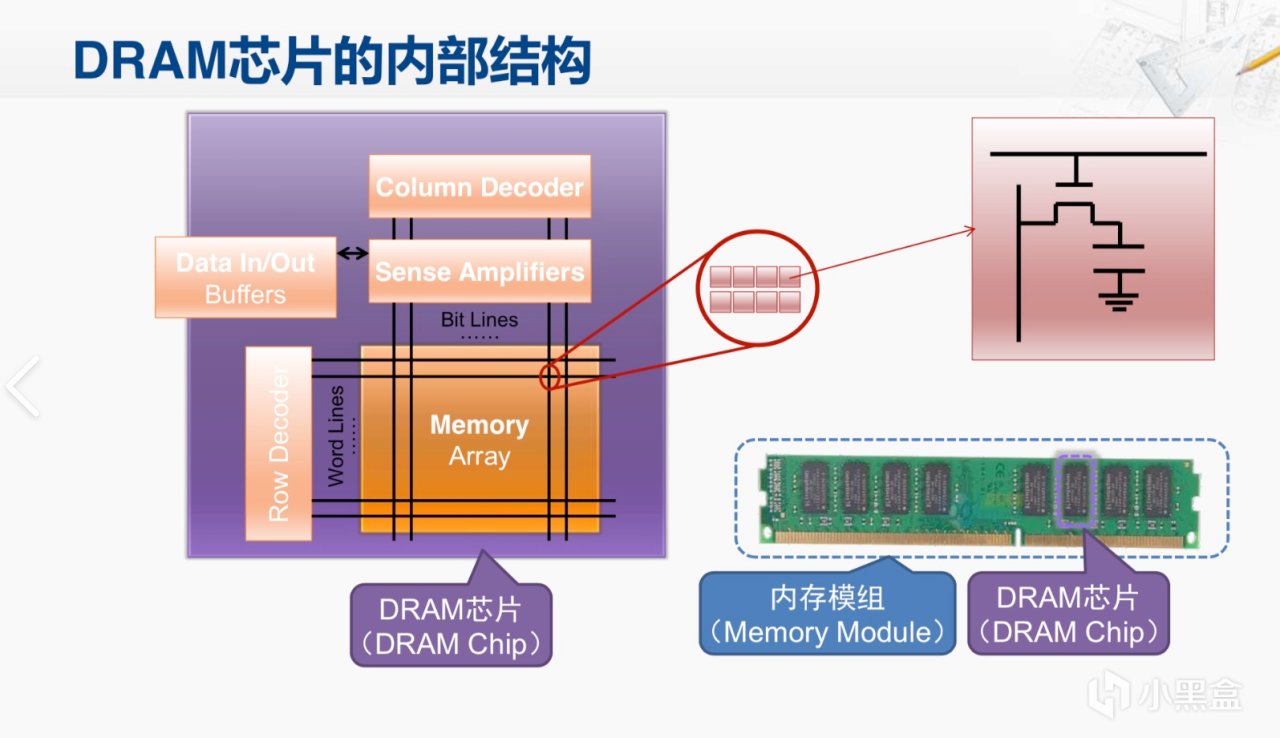 DRAM芯片的内部结构

Column Decoder

Data In/Out Buffers

Sense Amplifiers

Bit Lines
……

Row Decoder

Word Lines
……

Memory Array

DRAM芯片
（DRAM Chip）

内存模组
（Memory Module）

DRAM芯片
（DRAM Chip）

小黑盒